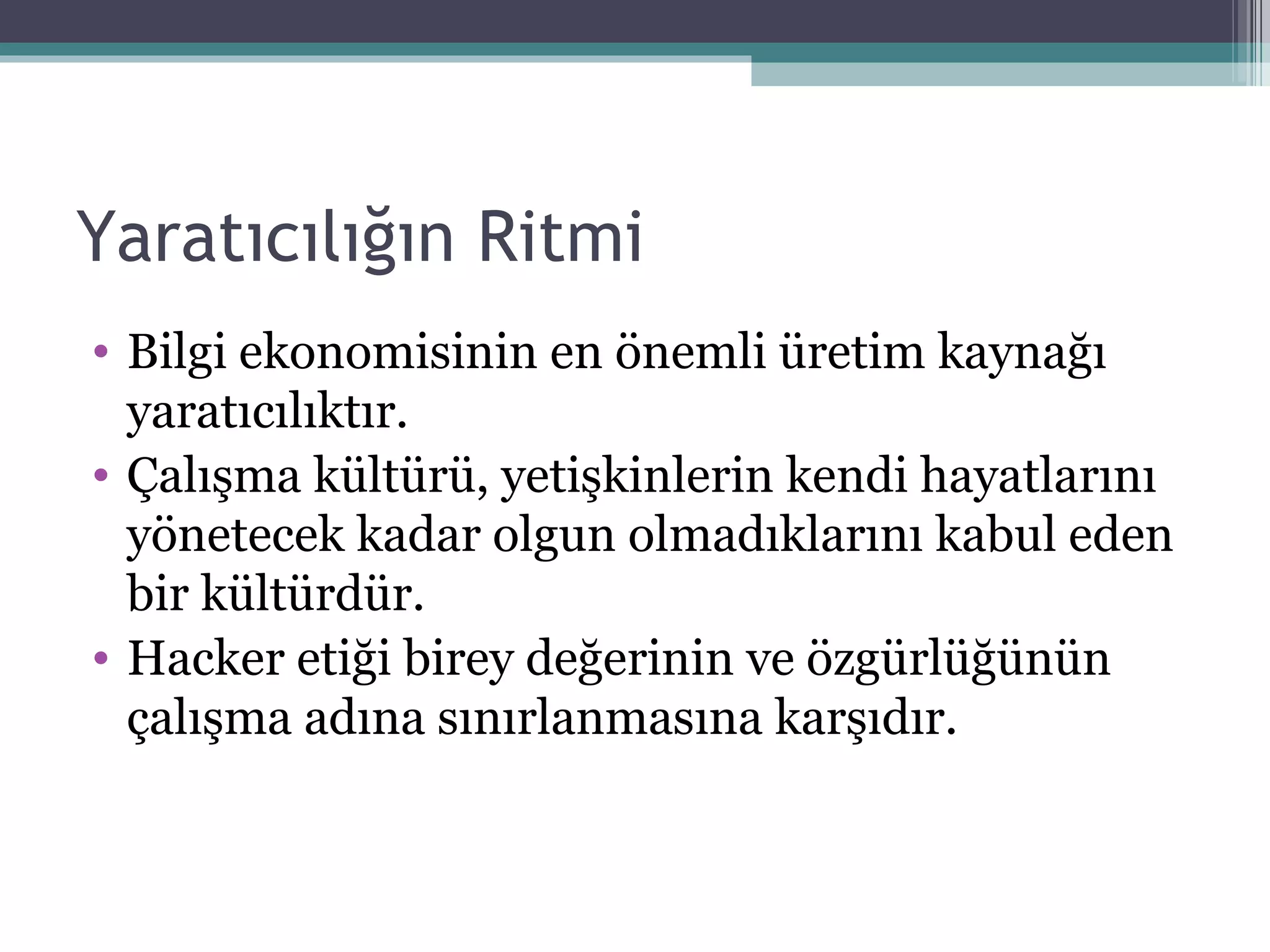 Yaratıcılığın Ritmi

• Bilgi ekonomisinin en önemli üretim kaynağı yaratıcılıktır.
• Çalışma kültürü, yetişkinlerin kendi hayatlarını yönetecek kadar olgun olmadıklarını kabul eden bir kültürdür.
• Hacker etiği birey değerinin ve özgürlüğünün çalışma adına sınırlanmasına karşıdır.